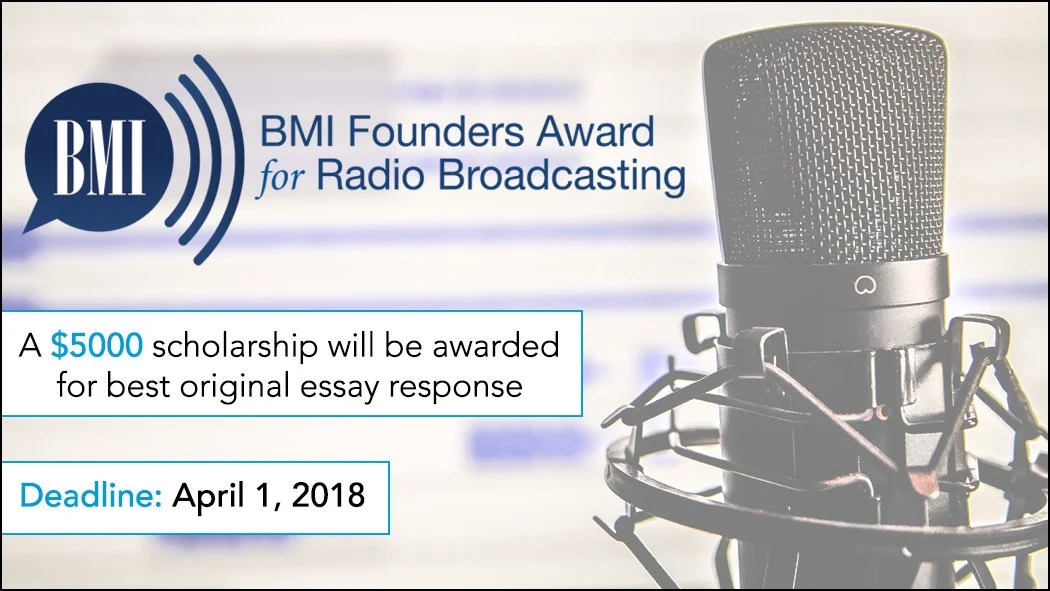 BMI

BMI Founders Award for Radio Broadcasting

A $5000 scholarship will be awarded for best original essay response

Deadline: April 1, 2018